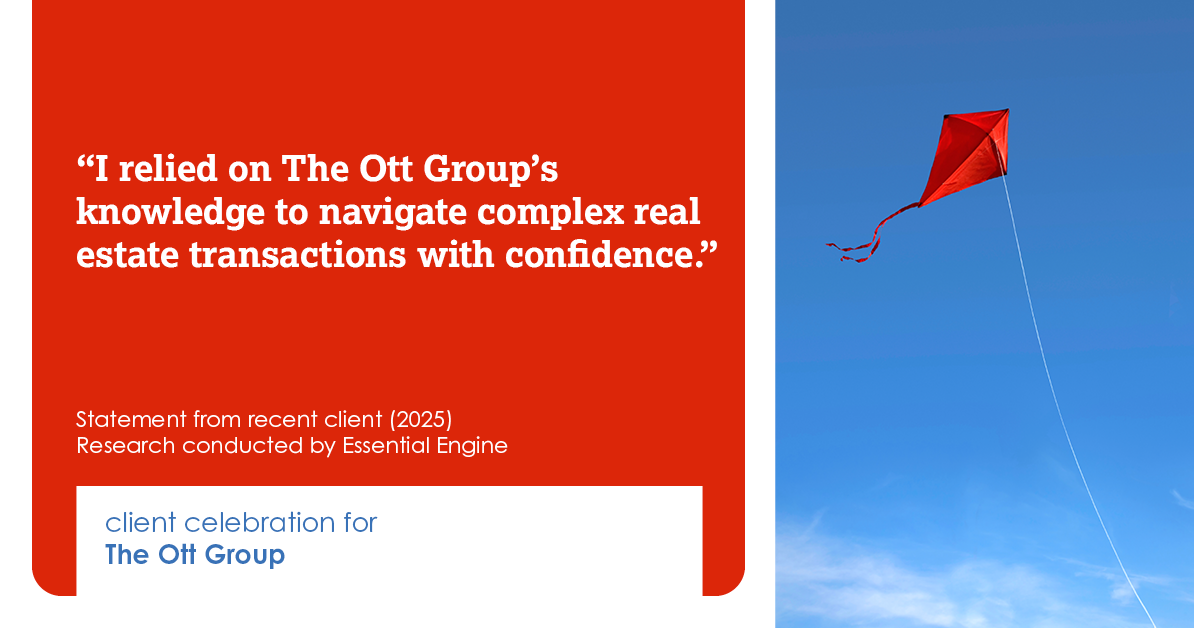 “I relied on The Ott Group’s knowledge to navigate complex real estate transactions with confidence.”

Statement from recent client (2025)
Research conducted by Essential Engine

client celebration for
The Ott Group